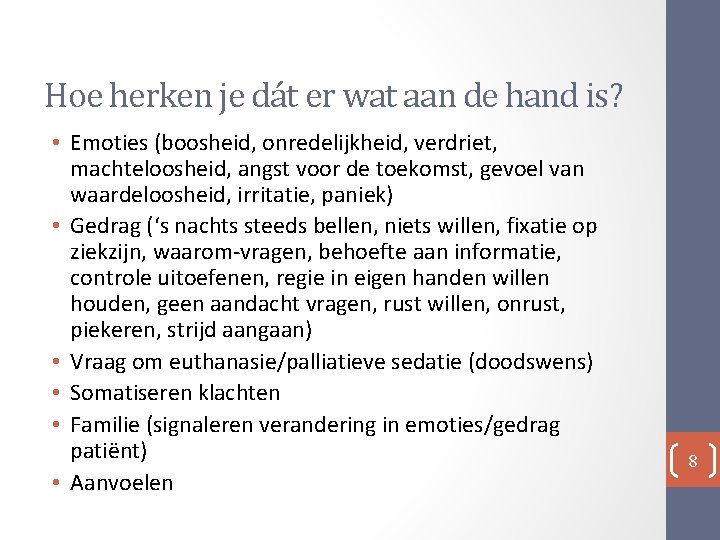 Hoe herken je dát er wat aan de hand is?

• Emoties (boosheid, onredelijkheid, verdriet, machteloosheid, angst voor de toekomst, gevoel van waardeloosheid, irritatie, paniek)
• Gedrag ('s nachts steeds bellen, niets willen, fixatie op ziekzijn, waarom-vragen, behoefte aan informatie, controle uitoefenen, regie in eigen handen willen houden, geen aandacht vragen, rust willen, onrust, piekeren, strijd aangaan)
• Vraag om euthanasie/palliatieve sedatie (doodswens)
• Somatiseren klachten
• Familie (signaleren verandering in emoties/gedrag patiënt)
• Aanvoelen

8